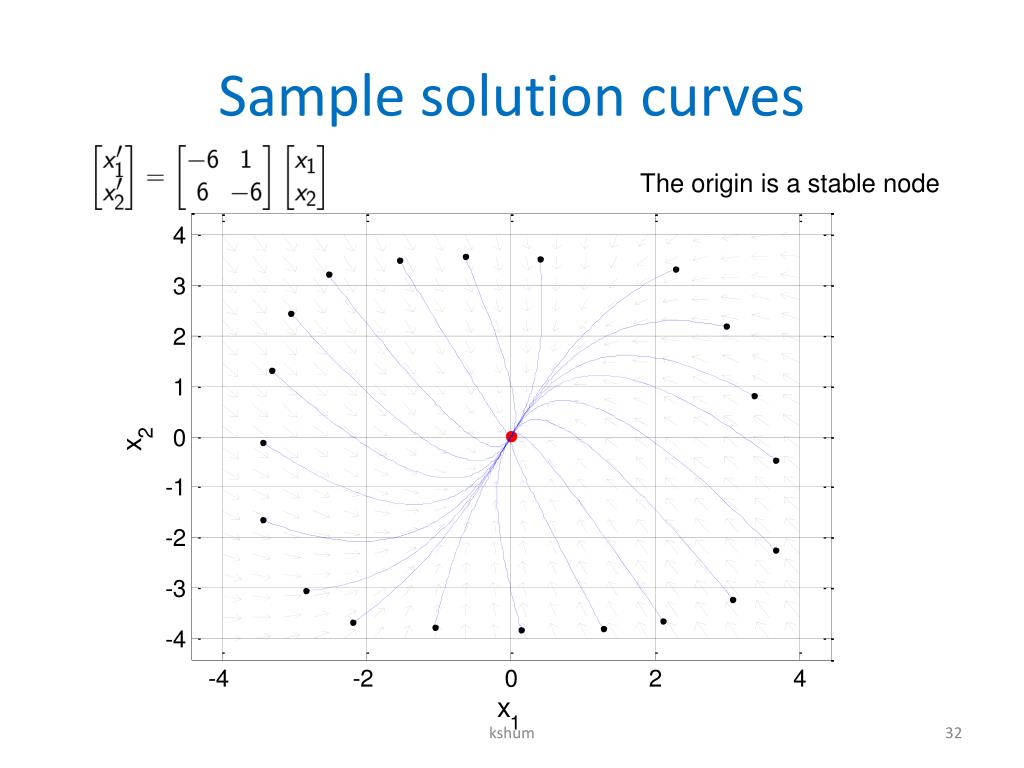 Sample solution curves

$\begin{bmatrix} x_1' \\ x_2' \end{bmatrix} = \begin{bmatrix} -6 & 1 \\ 6 & -6 \end{bmatrix} \begin{bmatrix} x_1 \\ x_2 \end{bmatrix}$

The origin is a stable node

4
3
2
1
0
-1
-2
-3
-4
$x_2$

-4 -2 0 2 4
$x_1$

kshum

32